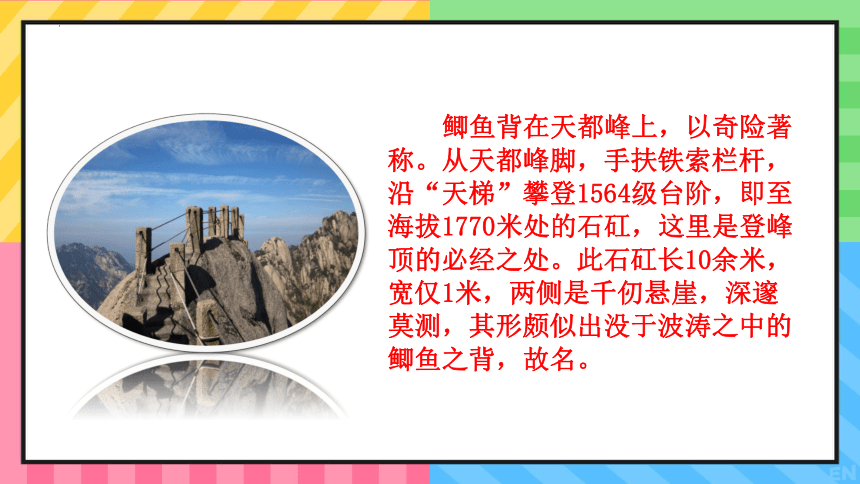 鲫鱼背在天都峰上，以奇险著称。从天都峰脚，手扶铁索栏杆，沿“天梯”攀登1564级台阶，即至海拔1770米处的石矼，这里是登峰顶的必经之处。此石矼长10余米，宽仅1米，两侧是千仞悬崖，深邃莫测，其形颇似出没于波涛之中的鲫鱼之背，故名。